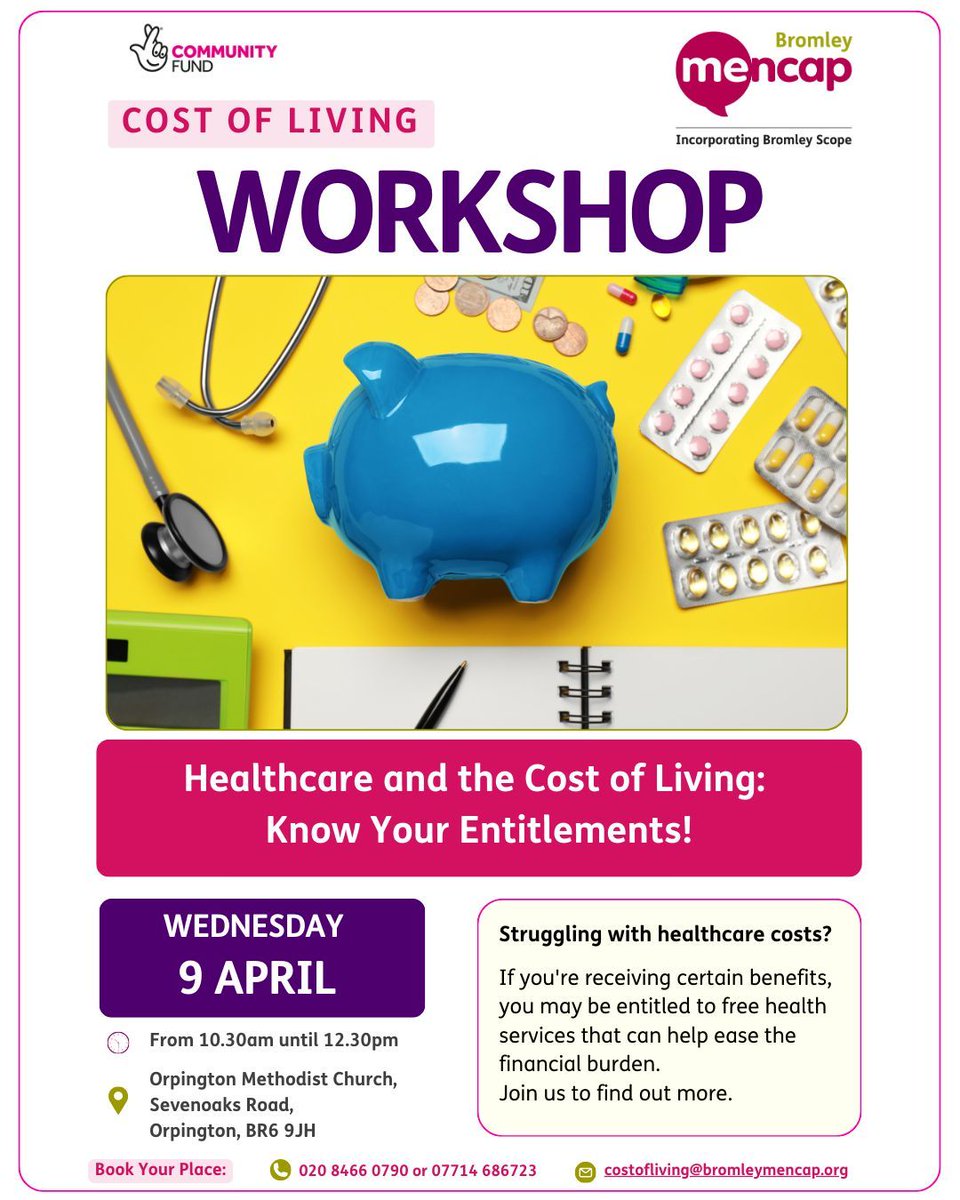 COMMUNITY FUND

Bromley mencap

Incorporating Bromley Scope

COST OF LIVING

WORKSHOP

Healthcare and the Cost of Living: Know Your Entitlements!

WEDNESDAY
9 APRIL

From 10.30am until 12.30pm

Orpington Methodist Church, Sevenoaks Road, Orpington, BR6 9JH

Struggling with healthcare costs?

If you're receiving certain benefits, you may be entitled to free health services that can help ease the financial burden.
Join us to find out more.

Book Your Place: 020 8466 0790 or 07714 686723 costofliving@bromleymencap.org